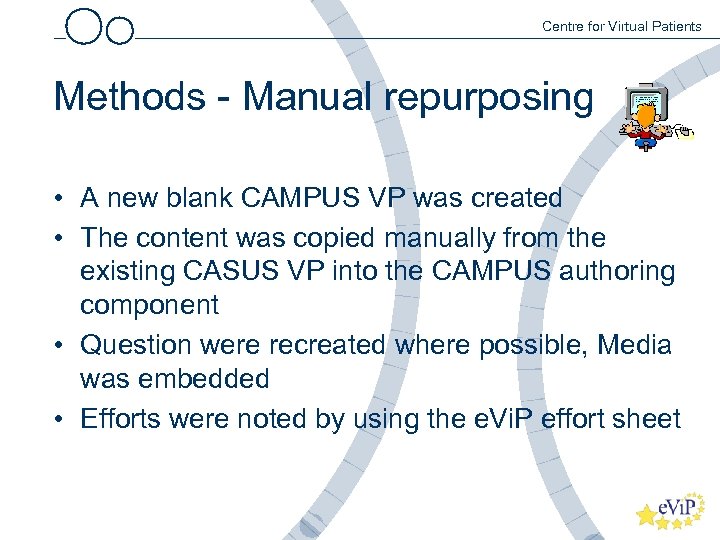 Centre for Virtual Patients

Methods - Manual repurposing

• A new blank CAMPUS VP was created
• The content was copied manually from the existing CASUS VP into the CAMPUS authoring component
• Question were recreated where possible, Media was embedded
• Efforts were noted by using the eViP effort sheet

eViP